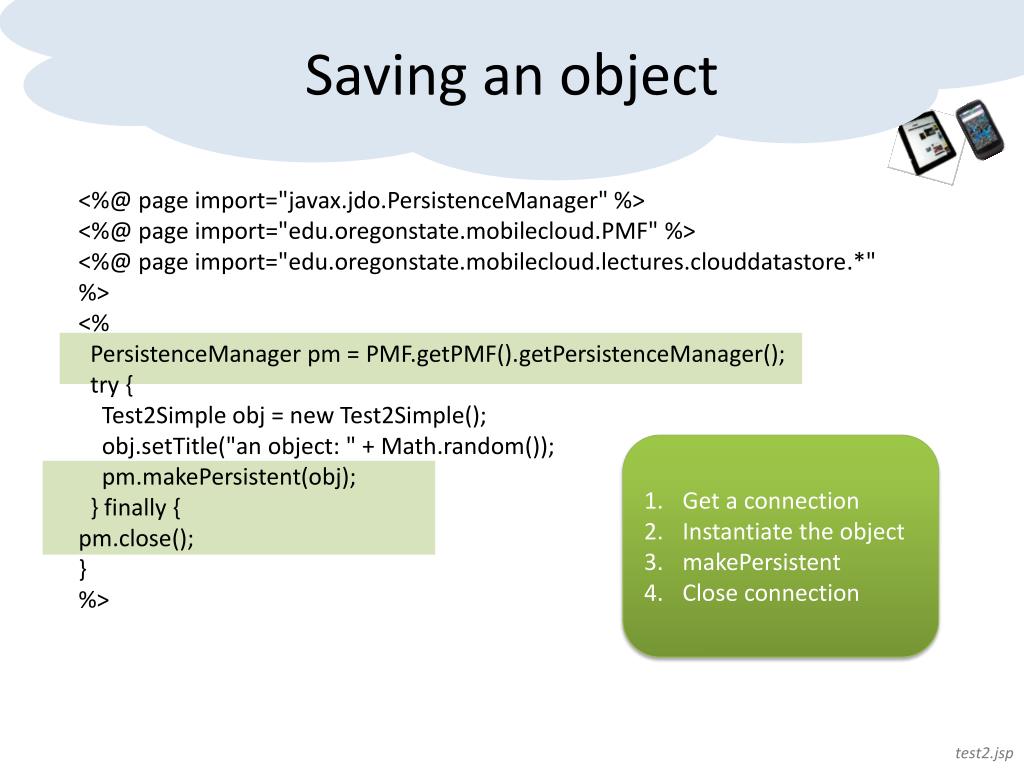 Saving an object

<%@ page import="javax.jdo.PersistenceManager" %>
<%@ page import="edu.oregonstate.mobilecloud.PMF" %>
<%@ page import="edu.oregonstate.mobilecloud.lectures.clouddatastore.*" %>
<%
PersistenceManager pm = PMF.getPMF().getPersistenceManager();
try {
Test2Simple obj = new Test2Simple();
obj.setTitle("an object: " + Math.random());
pm.makePersistent(obj);
} finally {
pm.close();
}
%>

1. Get a connection
2. Instantiate the object
3. makePersistent
4. Close connection

test2.jsp